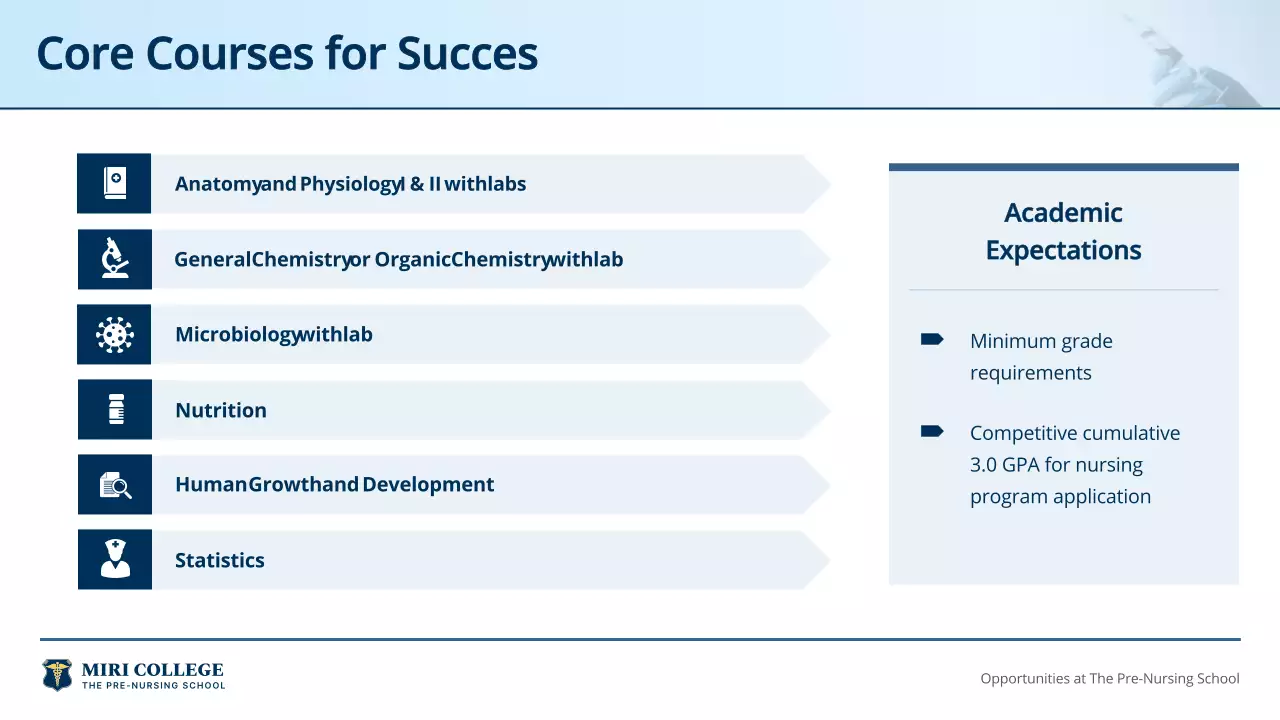 Core Courses for Succes

Anatomyand PhysiologyI & II withlabs

GeneralChemistryor OrganicChemistrywithlab

Microbiologywithlab

Nutrition

HumanGrowthand Development

Statistics

Academic Expectations

Minimum grade requirements

Competitive cumulative 3.0 GPA for nursing program application

MIRI COLLEGE
THE PRE-NURSING SCHOOL

Opportunities at The Pre-Nursing School